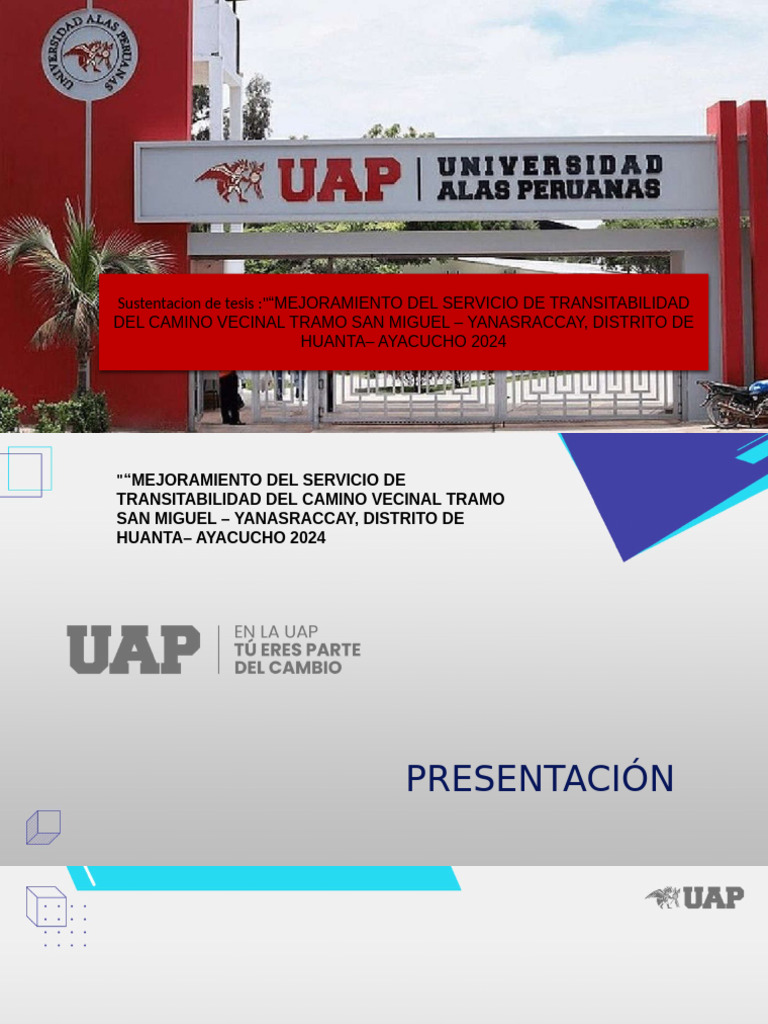 UNIVERSIDAD ALAS PERUANAS

UAP | UNIVERSIDAD ALAS PERUANAS

Sustentacion de tesis :"“MEJORAMIENTO DEL SERVICIO DE TRANSITABILIDAD DEL CAMINO VECINAL TRAMO SAN MIGUEL – YANASRACCAY, DISTRITO DE HUANTA– AYACUCHO 2024

"“MEJORAMIENTO DEL SERVICIO DE TRANSITABILIDAD DEL CAMINO VECINAL TRAMO SAN MIGUEL – YANASRACCAY, DISTRITO DE HUANTA– AYACUCHO 2024

UAP | EN LA UAP TÚ ERES PARTE DEL CAMBIO

PRESENTACIÓN

UAP